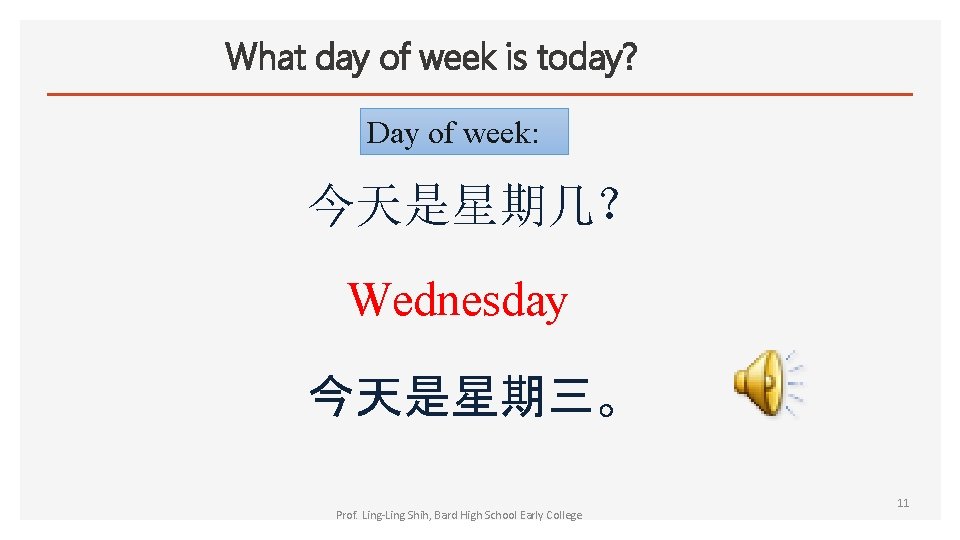 What day of week is today?

Day of week:

今天是星期几?

Wednesday

今天是星期三。

Prof. Ling-Ling Shih, Bard High School Early College

11